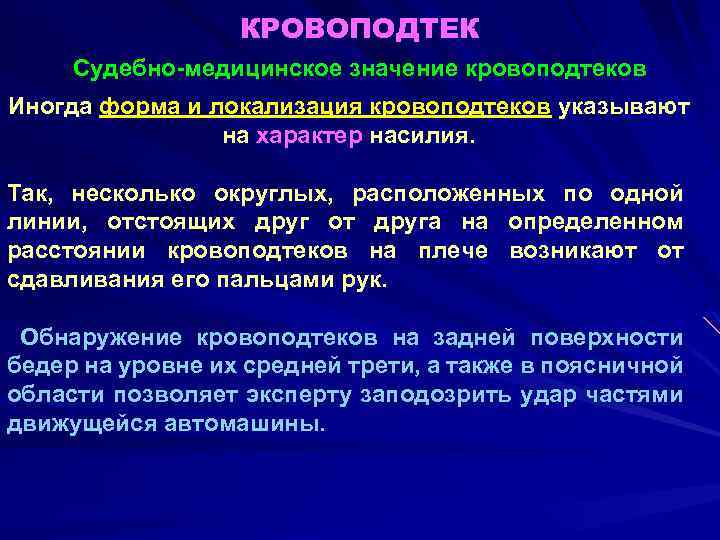 КРОВОПОДТЕК

Судебно-медицинское значение кровоподтеков

Иногда форма и локализация кровоподтеков указывают на характер насилия.

Так, несколько округлых, расположенных по одной линии, отстоящих друг от друга на определенном расстоянии кровоподтеков на плече возникают от сдавливания его пальцами рук.

Обнаружение кровоподтеков на задней поверхности бедер на уровне их средней трети, а также в поясничной области позволяет эксперту заподозрить удар частями движущейся автомашины.